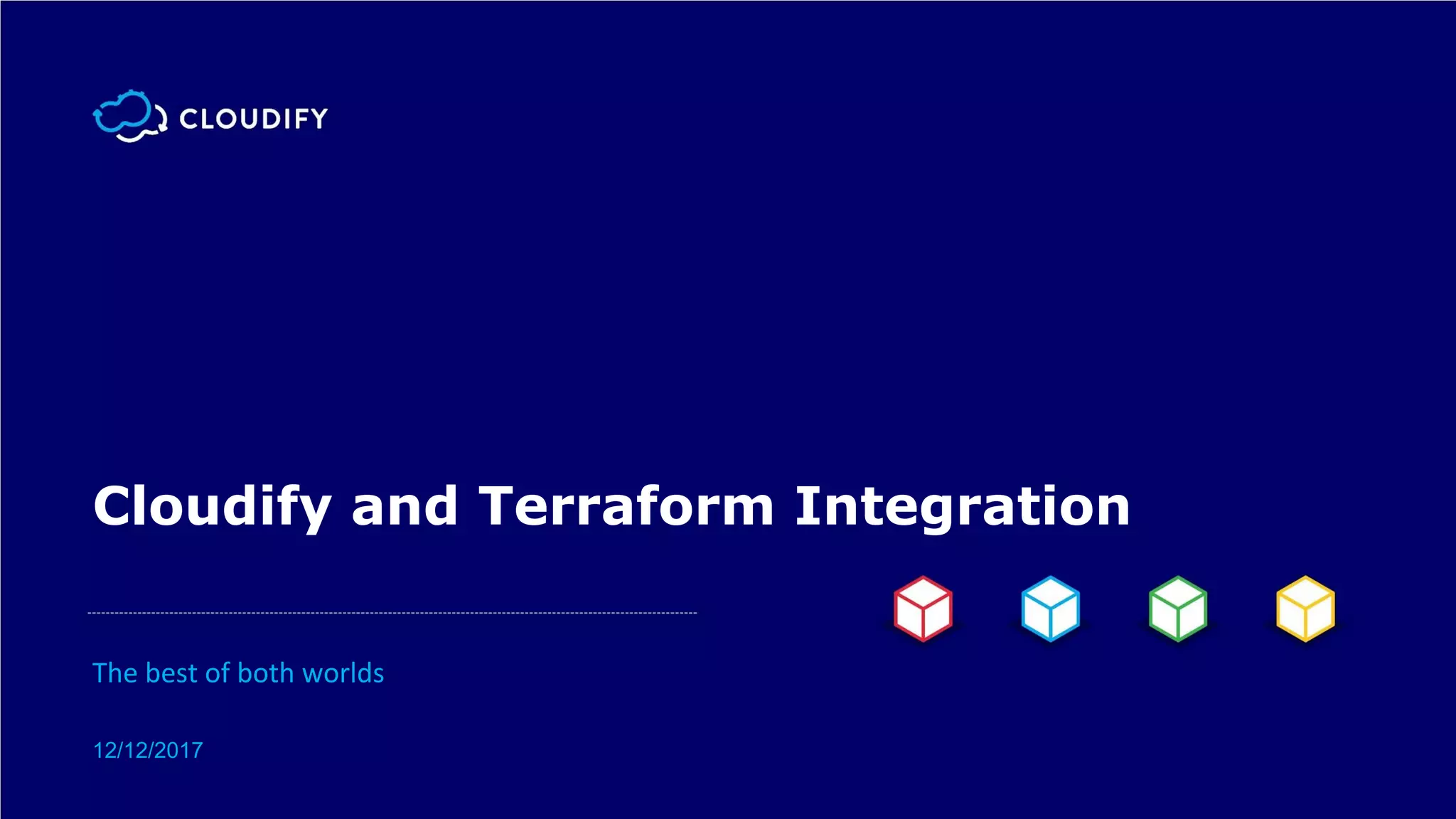 CLOUDIFY

Cloudify and Terraform Integration

The best of both worlds

12/12/2017